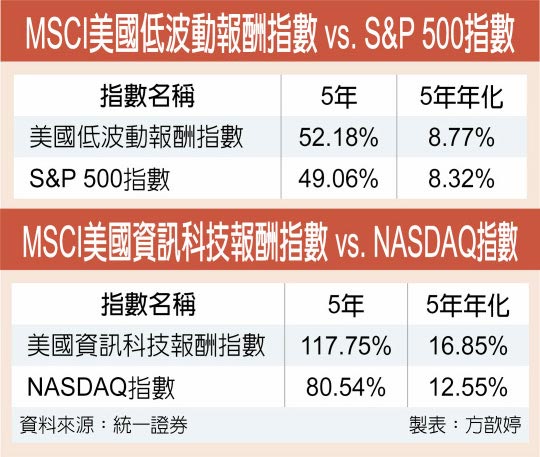 MSCI美國低波動報酬指數 vs. S&P 500指數

| 指數名稱 | 5年 | 5年年化 |
|---|---|---|
| 美國低波動報酬指數 | 52.18% | 8.77% |
| S&P 500指數 | 49.06% | 8.32% |

MSCI美國資訊科技報酬指數 vs. NASDAQ指數

| 指數名稱 | 5年 | 5年年化 |
|---|---|---|
| 美國資訊科技報酬指數 | 117.75% | 16.85% |
| NASDAQ指數 | 80.54% | 12.55% |

資料來源：統一證券

製表：方歆婷